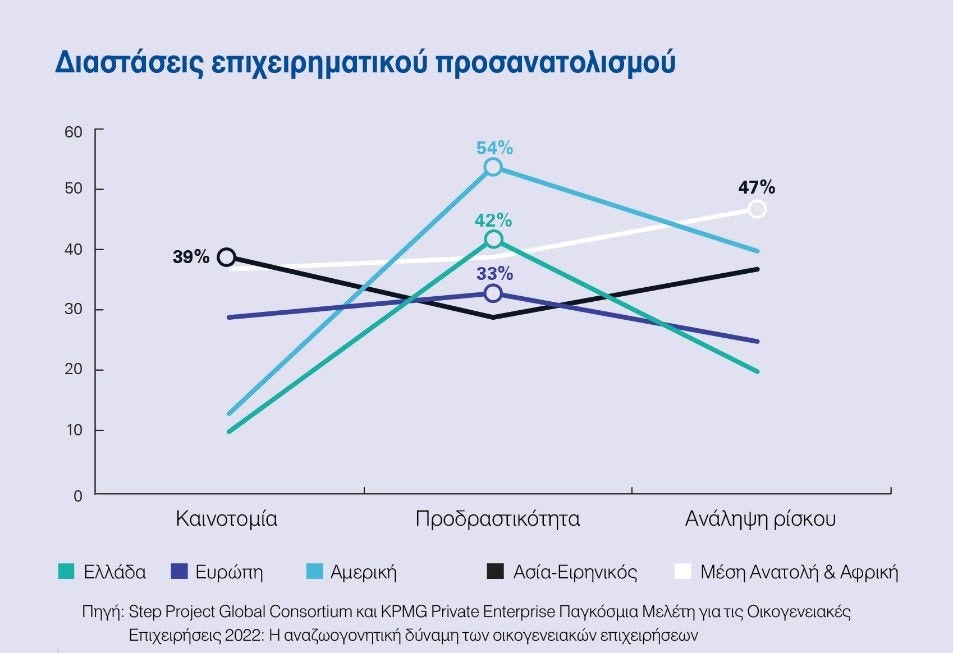 Διαστάσεις επιχειρηματικού προσανατολισμού

60
50
40
30
20
10
0

54%
47%
42%
39%
33%

Καινοτομία
Προδραστικότητα
Ανάληψη ρίσκου

Ελλάδα
Ευρώπη
Αμερική
Ασία-Ειρηνικός
Μέση Ανατολή & Αφρική

Πηγή: Step Project Global Consortium και KPMG Private Enterprise Παγκόσμια Μελέτη για τις Οικογενειακές Επιχειρήσεις 2022: Η αναζωογονητική δύναμη των οικογενειακών επιχειρήσεων